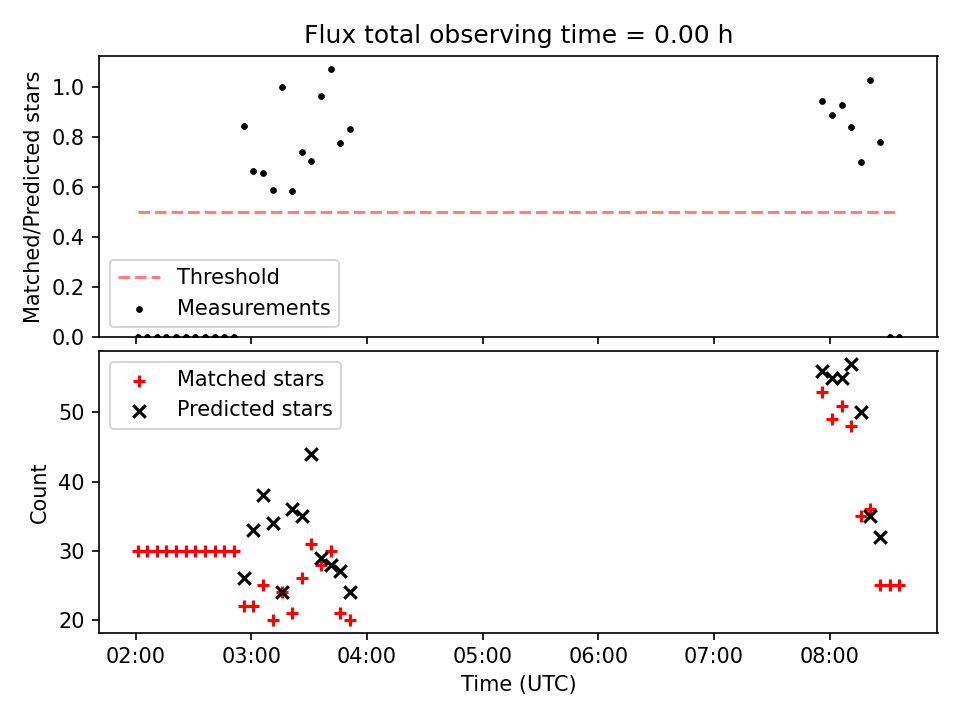 Flux total observing time = 0.00 h

Matched/Predicted stars

1.0
0.8
0.6
0.4
0.2
0.0

Threshold
Measurements

Matched stars
Predicted stars

Count

50
40
30
20

02:00
03:00
04:00
05:00
06:00
07:00
08:00

Time (UTC)